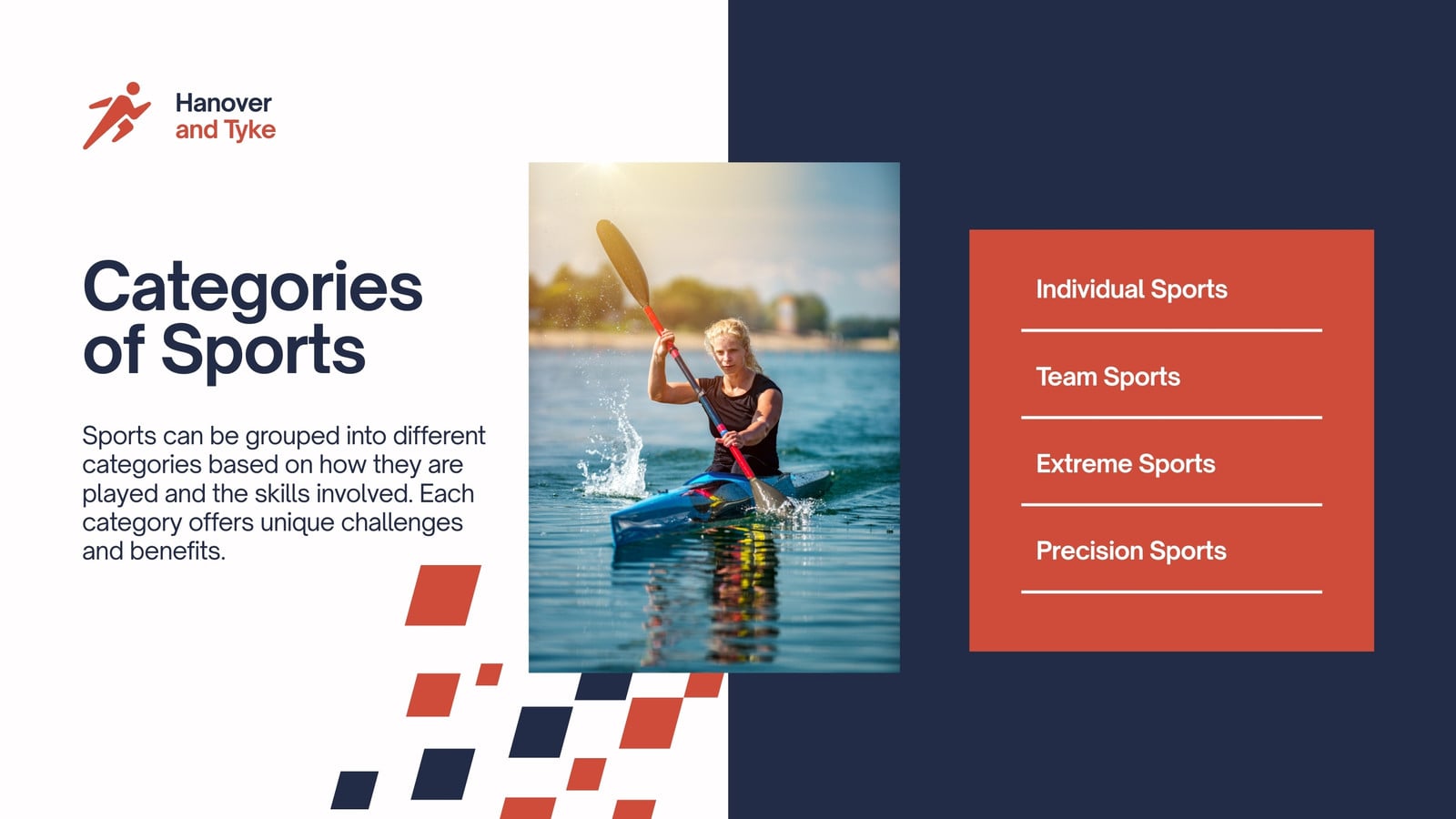 Hanover
and Tyke

Categories of Sports

Sports can be grouped into different categories based on how they are played and the skills involved. Each category offers unique challenges and benefits.

Individual Sports

Team Sports

Extreme Sports

Precision Sports